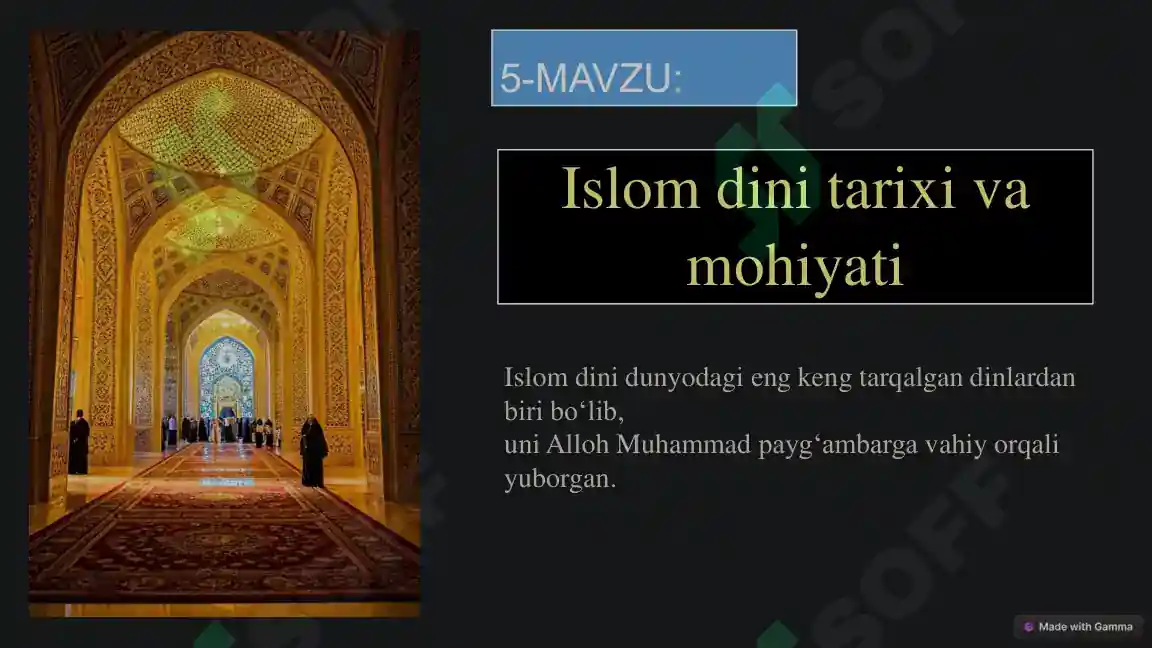 5-MAVZU:

Islom dini tarixi va mohiyati

Islom dini dunyodagi eng keng tarqalgan dinlardan biri bo‘lib,
uni Alloh Muhammad payg‘ambarga vahiy orqali yuborgan.

SOFF

Made with Gamma